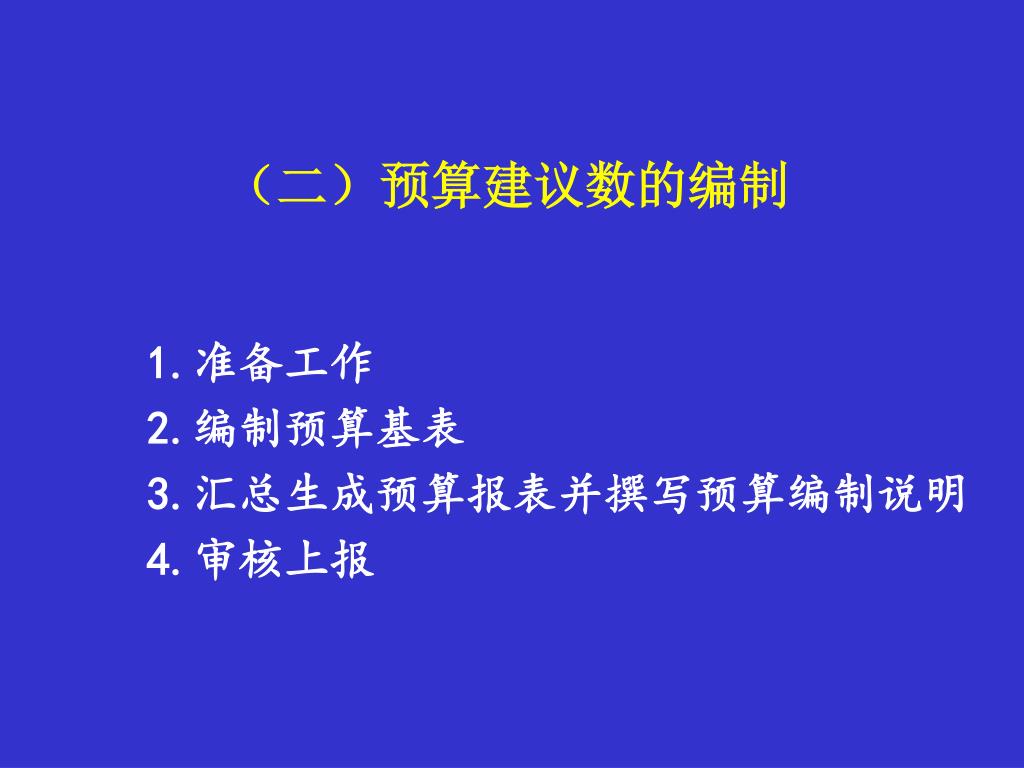 （二）预算建议数的编制

1.准备工作
2.编制预算基表
3.汇总生成预算报表并撰写预算编制说明
4.审核上报